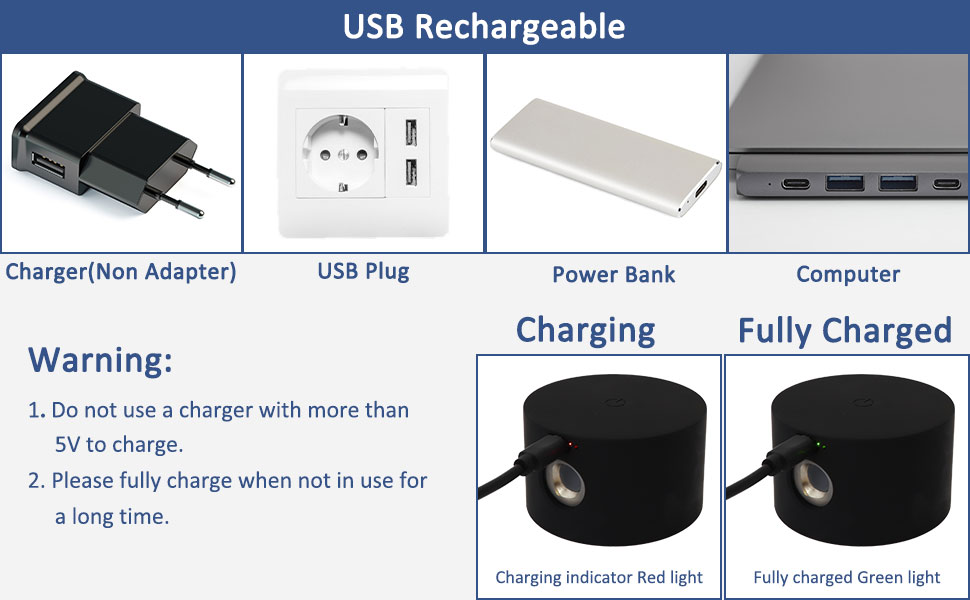 USB Rechargeable

Charger(Non Adapter)

USB Plug

Power Bank

Computer

Warning:

1. Do not use a charger with more than 5V to charge.

2. Please fully charge when not in use for a long time.

Charging

Charging indicator Red light

Fully Charged

Fully charged Green light